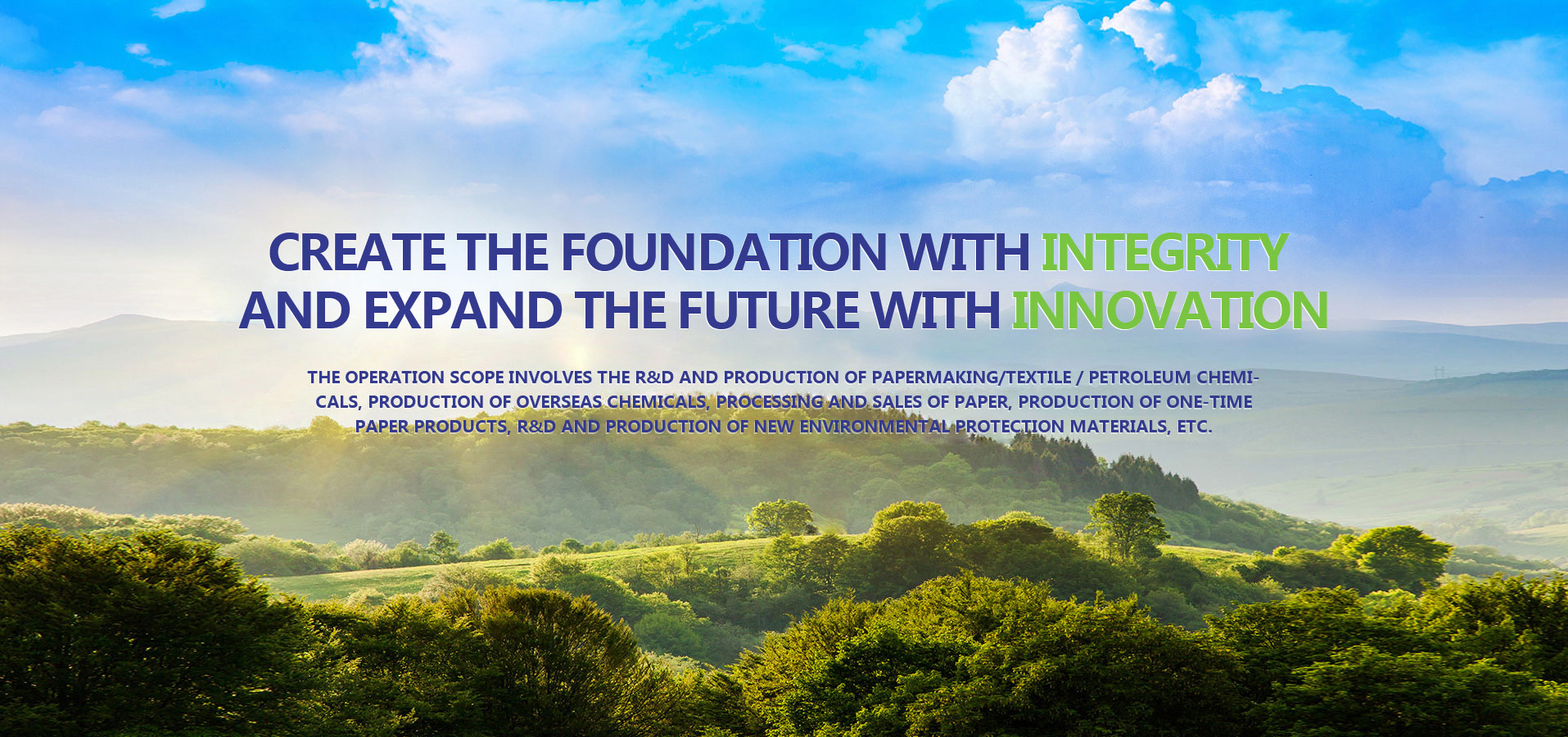 CREATE THE FOUNDATION WITH INTEGRITY AND EXPAND THE FUTURE WITH INNOVATION

THE OPERATION SCOPE INVOLVES THE R&D AND PRODUCTION OF PAPERMAKING/TEXTILE / PETROLEUM CHEMICALS, PRODUCTION OF OVERSEAS CHEMICALS, PROCESSING AND SALES OF PAPER, PRODUCTION OF ONE-TIME PAPER PRODUCTS, R&D AND PRODUCTION OF NEW ENVIRONMENTAL PROTECTION MATERIALS, ETC.